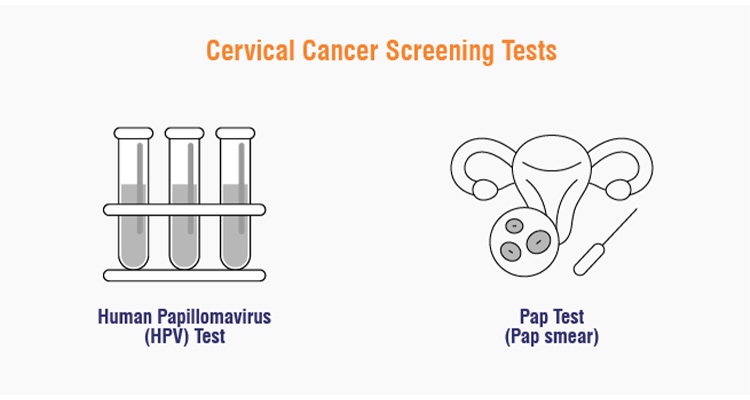 Cervical Cancer Screening Tests

Human Papillomavirus (HPV) Test

Pap Test (Pap smear)